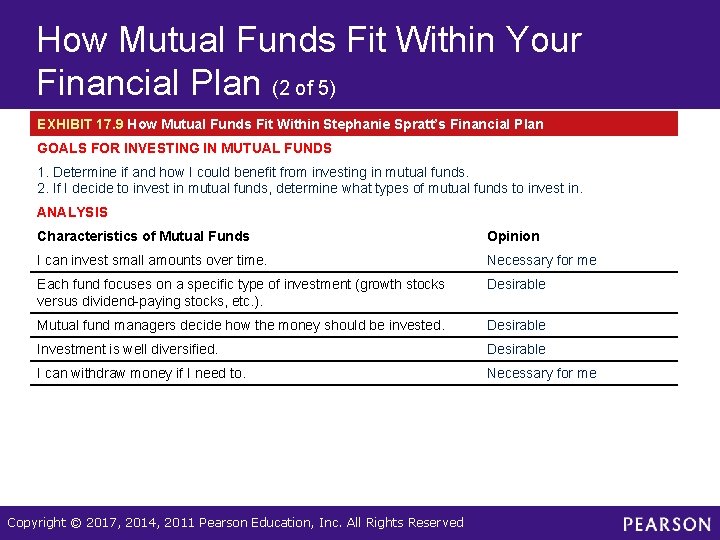 How Mutual Funds Fit Within Your Financial Plan (2 of 5)

EXHIBIT 17.9 How Mutual Funds Fit Within Stephanie Spratt's Financial Plan

GOALS FOR INVESTING IN MUTUAL FUNDS

1. Determine if and how I could benefit from investing in mutual funds.
2. If I decide to invest in mutual funds, determine what types of mutual funds to invest in.

ANALYSIS

| Characteristics of Mutual Funds | Opinion |
|---|---|
| I can invest small amounts over time. | Necessary for me |
| Each fund focuses on a specific type of investment (growth stocks versus dividend-paying stocks, etc.). | Desirable |
| Mutual fund managers decide how the money should be invested. | Desirable |
| Investment is well diversified. | Desirable |
| I can withdraw money if I need to. | Necessary for me |

Copyright © 2017, 2014, 2011 Pearson Education, Inc. All Rights Reserved

PEARSON